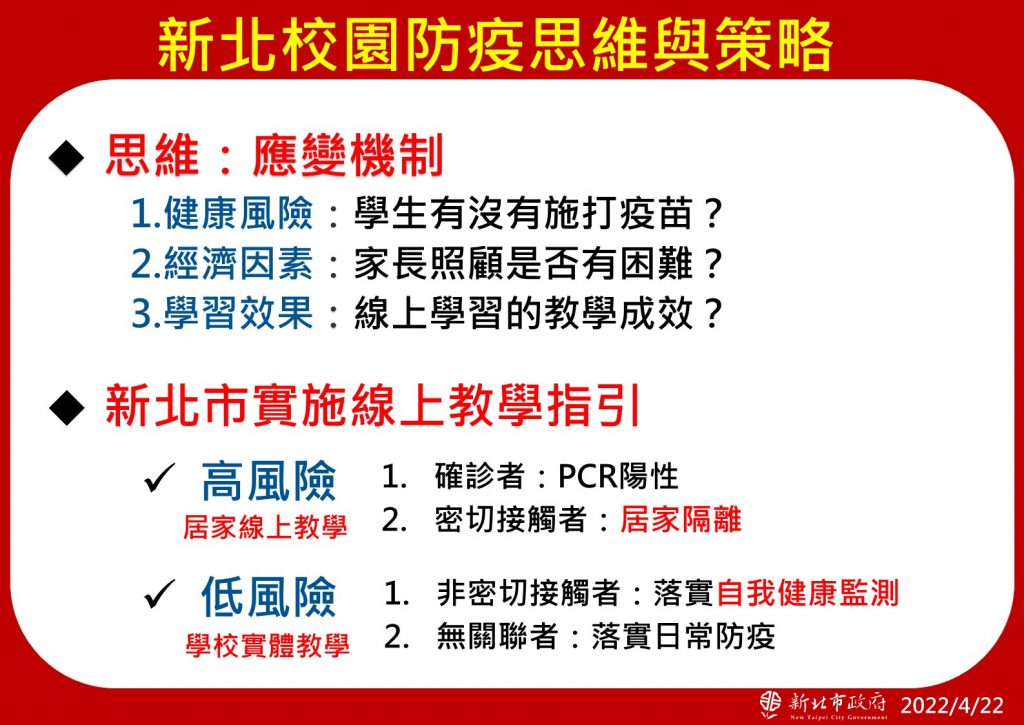 新北校園防疫思維與策略

◆ 思維：應變機制
1.健康風險：學生有沒有施打疫苗？
2.經濟因素：家長照顧是否有困難？
3.學習效果：線上學習的教學成效？

◆ 新北市實施線上教學指引

✓ 高風險
居家線上教學
1. 確診者：PCR陽性
2. 密切接觸者：居家隔離

✓ 低風險
學校實體教學
1. 非密切接觸者：落實自我健康監測
2. 無關聯者：落實日常防疫

新北市政府
New Taipei City Government
2022/4/22